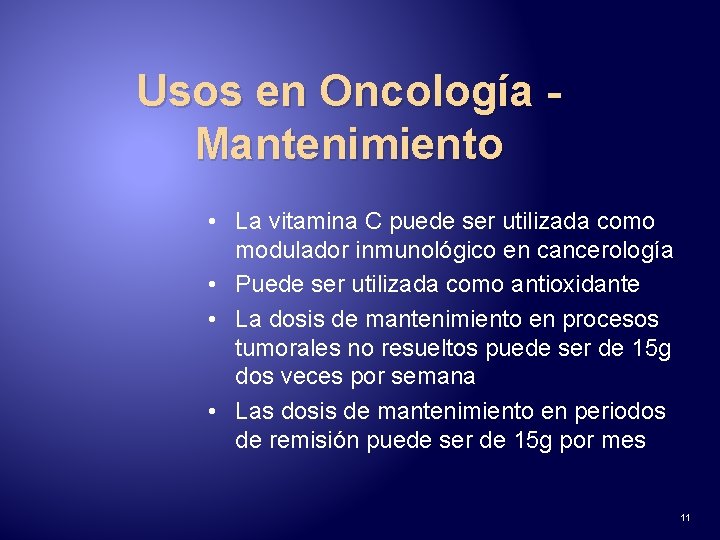 Usos en Oncología - Mantenimiento

• La vitamina C puede ser utilizada como modulador inmunológico en cancerología
• Puede ser utilizada como antioxidante
• La dosis de mantenimiento en procesos tumorales no resueltos puede ser de 15g dos veces por semana
• Las dosis de mantenimiento en periodos de remisión puede ser de 15g por mes

11